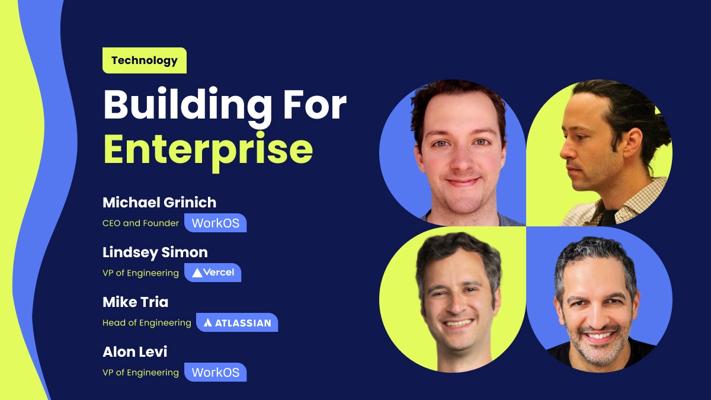 Technology

Building For Enterprise

Michael Grinich
CEO and Founder WorkOS

Lindsey Simon
VP of Engineering Vercel

Mike Tria
Head of Engineering ATLASSIAN

Alon Levi
VP of Engineering WorkOS